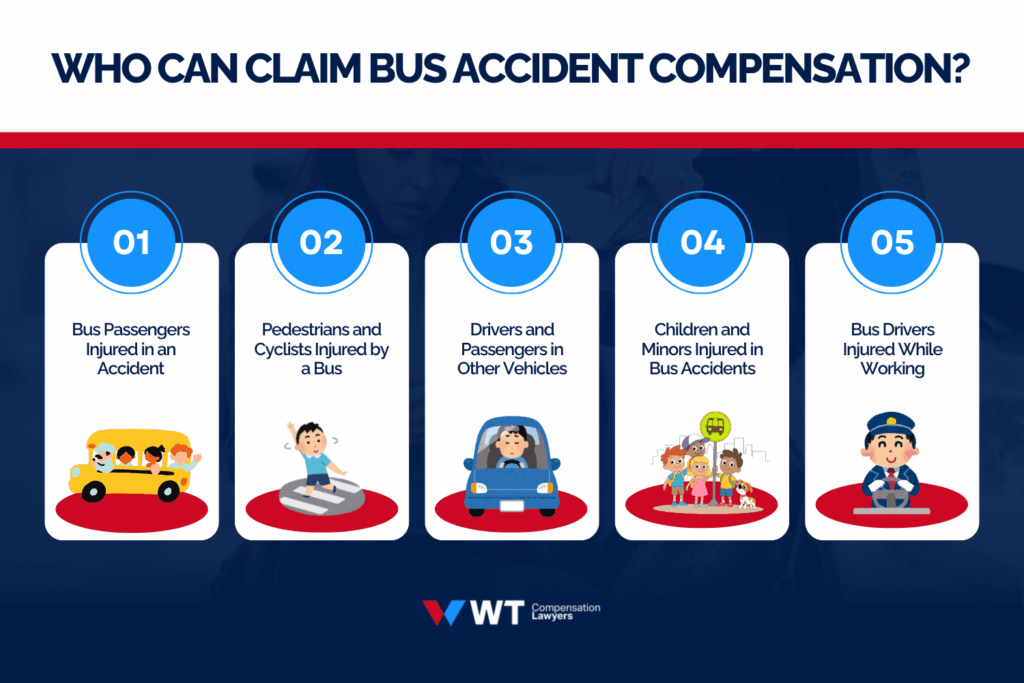 WHO CAN CLAIM BUS ACCIDENT COMPENSATION?

01

Bus Passengers Injured in an Accident

02

Pedestrians and Cyclists Injured by a Bus

03

Drivers and Passengers in Other Vehicles

04

Children and Minors Injured in Bus Accidents

05

Bus Drivers Injured While Working

WT Compensation Lawyers